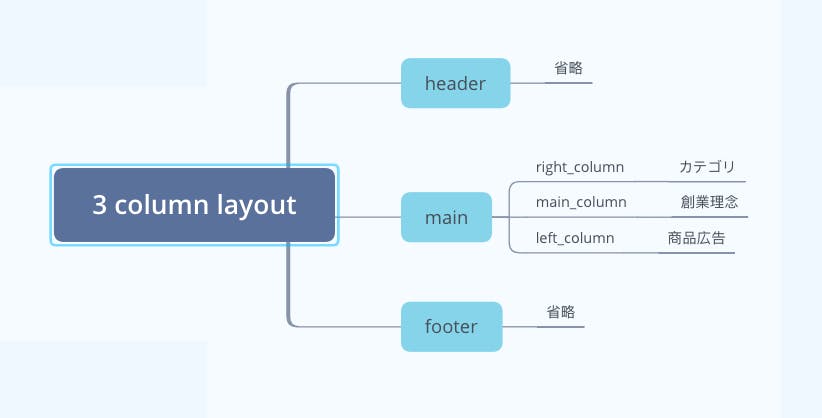 3 column layout

header

省略

main

right_column

カテゴリ

main_column

創業理念

left_column

商品広告

footer

省略